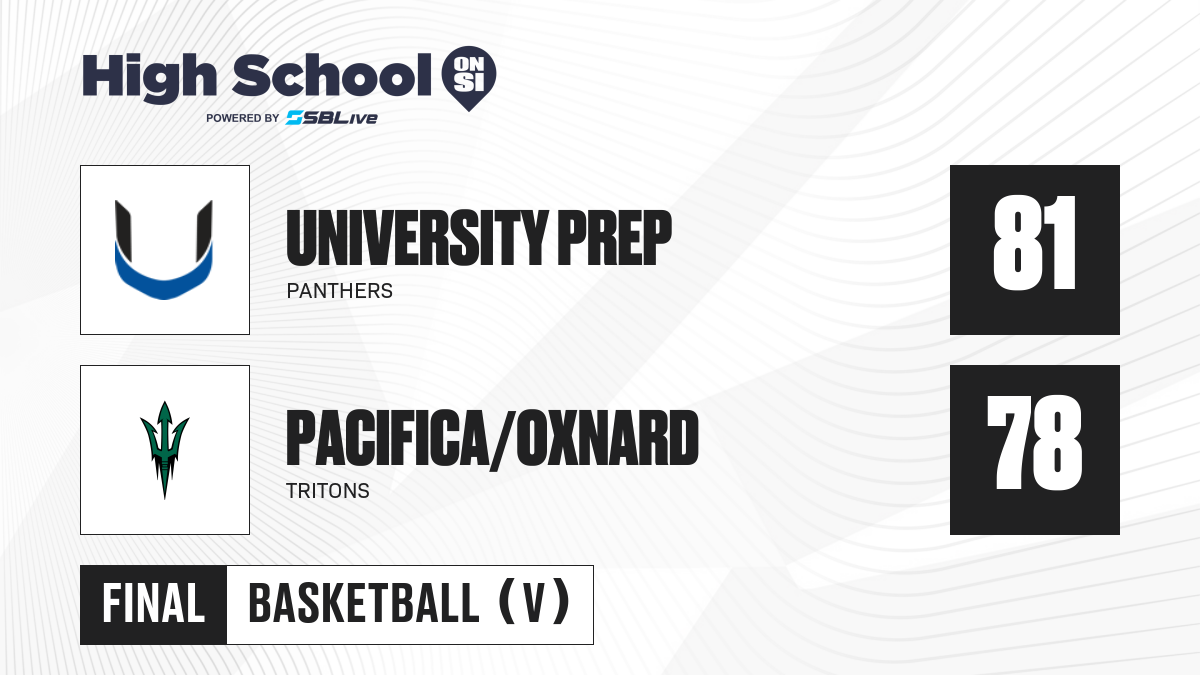 High School ON SI
POWERED BY SBLive

UNIVERSITY PREP
PANTHERS
81

PACIFICA/OXNARD
TRITONS
78

FINAL BASKETBALL (V)